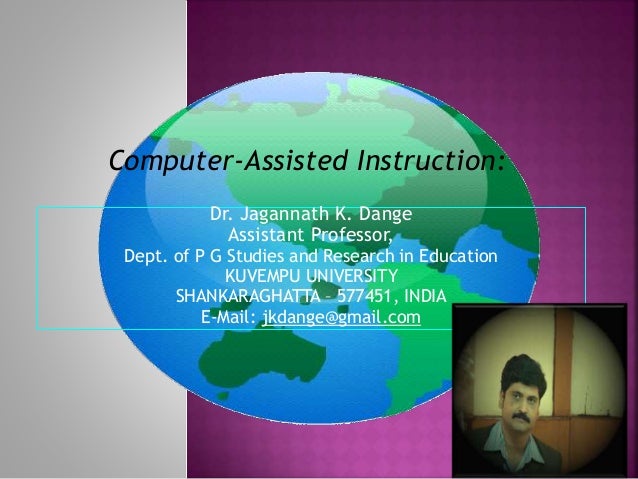 Computer-Assisted Instruction:

Dr. Jagannath K. Dange
Assistant Professor,
Dept. of P G Studies and Research in Education
KUVEMPU UNIVERSITY
SHANKARAGHATTA – 577451, INDIA
E-Mail: jkdange@gmail.com